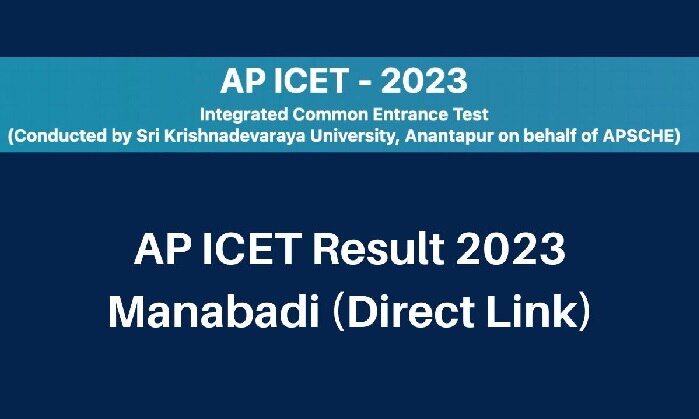 AP ICET - 2023
Integrated Common Entrance Test
(Conducted by Sri Krishnadevaraya University, Anantapur on behalf of APSCHE)

AP ICET Result 2023
Manabadi (Direct Link)